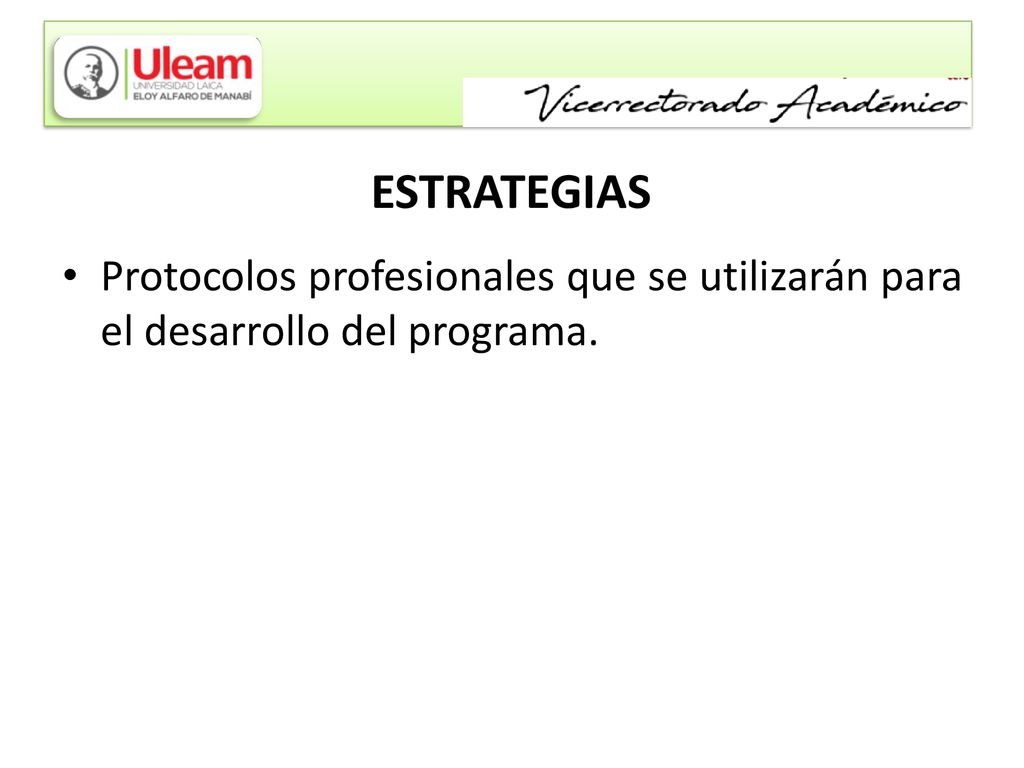 Uleam
UNIVERSIDAD LAICA
ELOY ALFARO DE MANABÍ

Vicerrectorado Académico

ESTRATEGIAS

• Protocolos profesionales que se utilizarán para el desarrollo del programa.